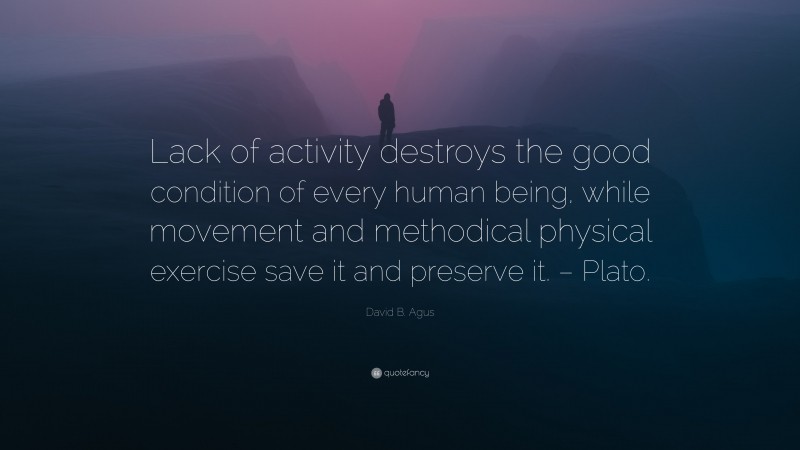 Lack of activity destroys the good condition of every human being, while movement and methodical physical exercise save it and preserve it. – Plato.

David B. Agus

quotefancy